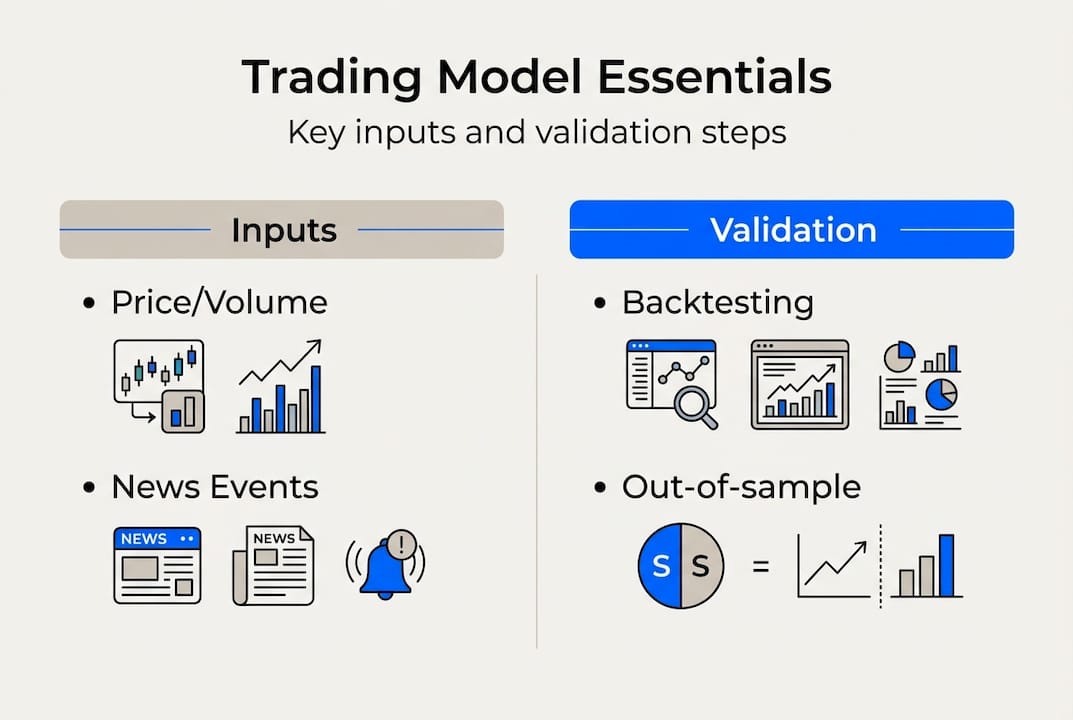 Trading Model Essentials
Key inputs and validation steps

Inputs

• Price/Volume

• News Events

NEWS

NEWS

Validation

• Backtesting

• Out-of-sample

S S =